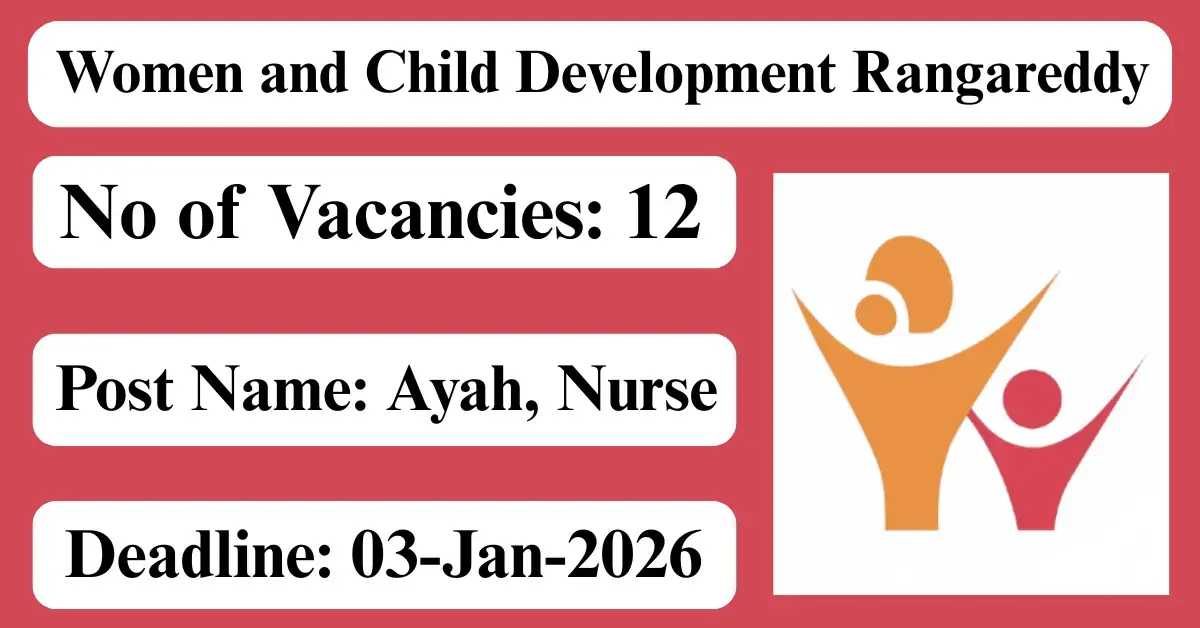 Women and Child Development Rangareddy

No of Vacancies: 12

Post Name: Ayah, Nurse

Deadline: 03-Jan-2026